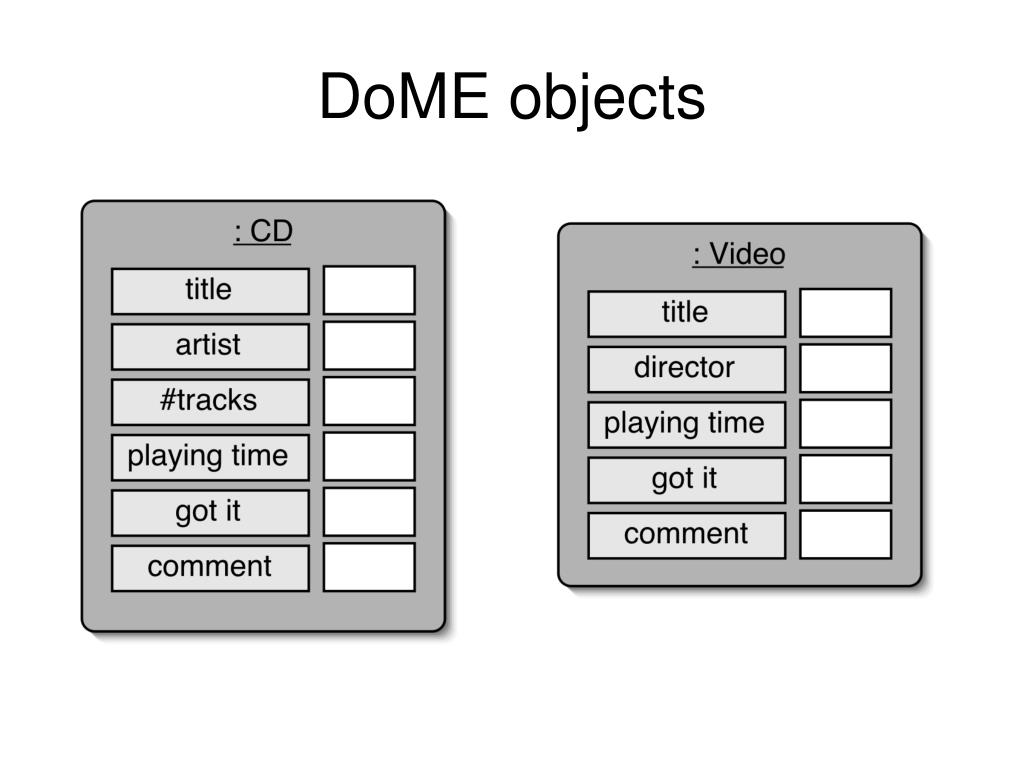 DoME objects

: CD

title

artist

#tracks

playing time

got it

comment

: Video

title

director

playing time

got it

comment